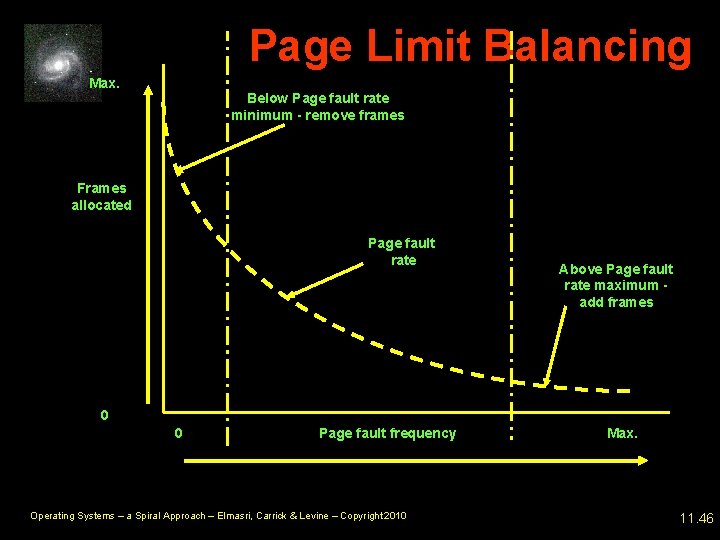 Page Limit Balancing

Max.

Below Page fault rate minimum - remove frames

Frames allocated

Page fault rate

Above Page fault rate maximum - add frames

0

0

Page fault frequency

Max.

Operating Systems – a Spiral Approach – Elmasri, Carrick & Levine – Copyright 2010

11.46